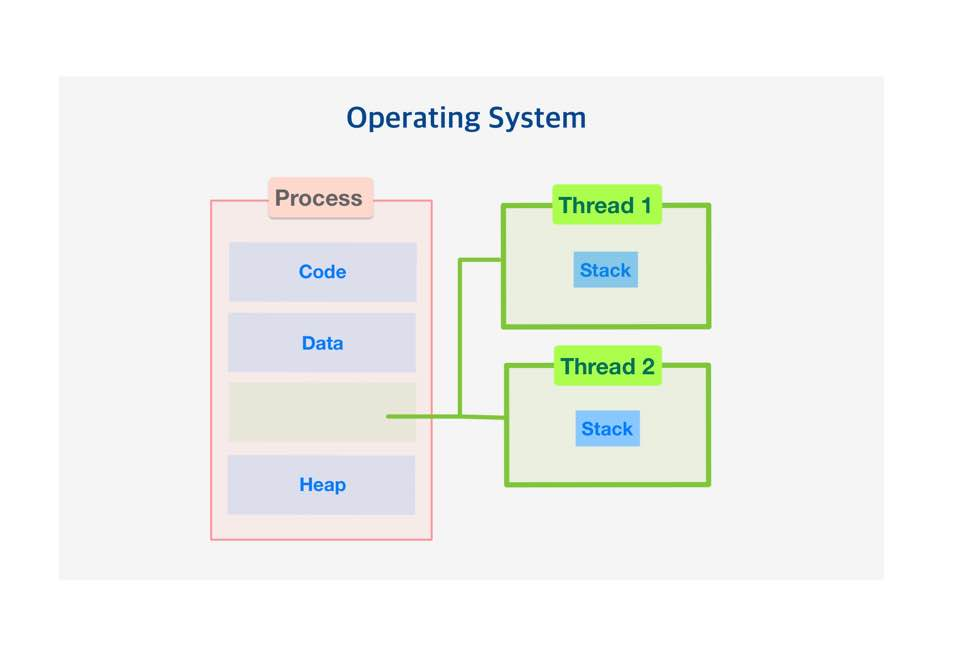 Operating System

Process

Code

Data

Heap

Thread 1

Stack

Thread 2

Stack